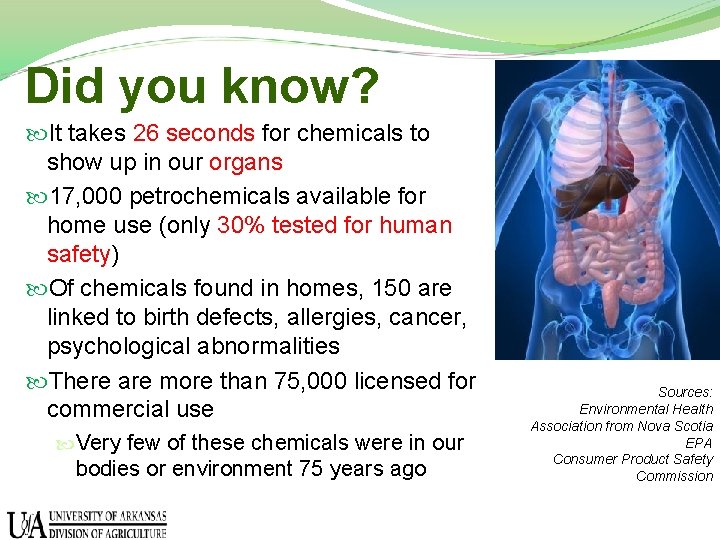 Did you know?

It takes 26 seconds for chemicals to show up in our organs

17,000 petrochemicals available for home use (only 30% tested for human safety)

Of chemicals found in homes, 150 are linked to birth defects, allergies, cancer, psychological abnormalities

There are more than 75,000 licensed for commercial use

Very few of these chemicals were in our bodies or environment 75 years ago

Sources:
Environmental Health Association from Nova Scotia
EPA
Consumer Product Safety Commission

UA UNIVERSITY OF ARKANSAS DIVISION OF AGRICULTURE